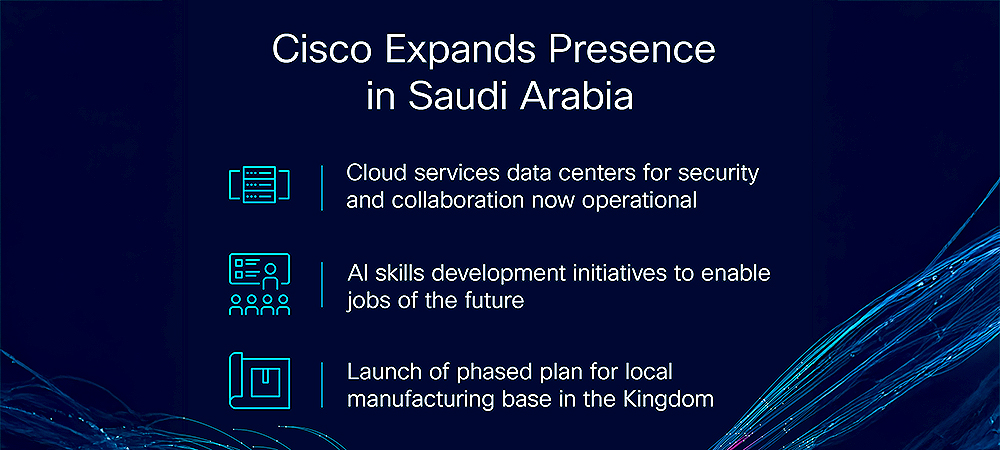 Cisco Expands Presence in Saudi Arabia

Cloud services data centers for security and collaboration now operational

AI skills development initiatives to enable jobs of the future

Launch of phased plan for local manufacturing base in the Kingdom